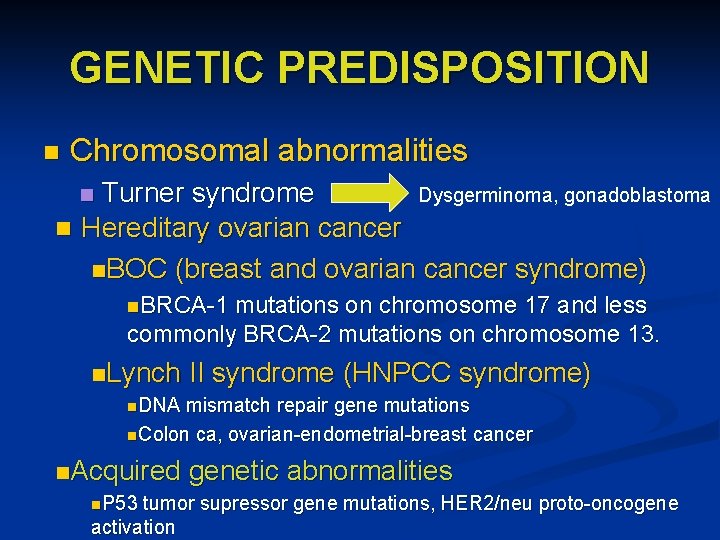 GENETIC PREDISPOSITION

Chromosomal abnormalities

Turner syndrome Dysgerminoma, gonadoblastoma

Hereditary ovarian cancer

BOC (breast and ovarian cancer syndrome)

BRCA-1 mutations on chromosome 17 and less commonly BRCA-2 mutations on chromosome 13.

Lynch II syndrome (HNPCC syndrome)

DNA mismatch repair gene mutations

Colon ca, ovarian-endometrial-breast cancer

Acquired genetic abnormalities

P53 tumor supressor gene mutations, HER2/neu proto-oncogene activation